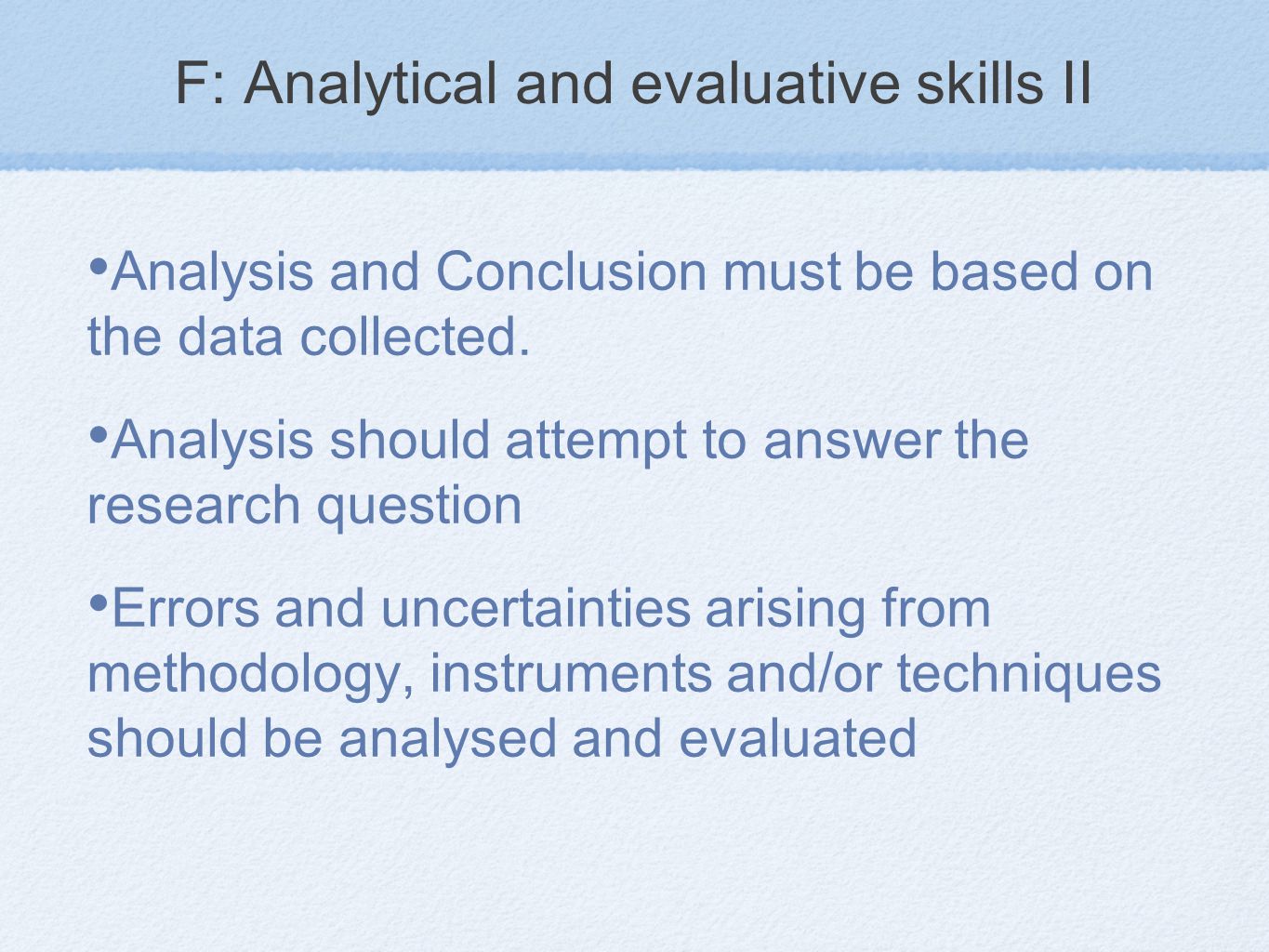 F: Analytical and evaluative skills II

• Analysis and Conclusion must be based on the data collected.

• Analysis should attempt to answer the research question

• Errors and uncertainties arising from methodology, instruments and/or techniques should be analysed and evaluated